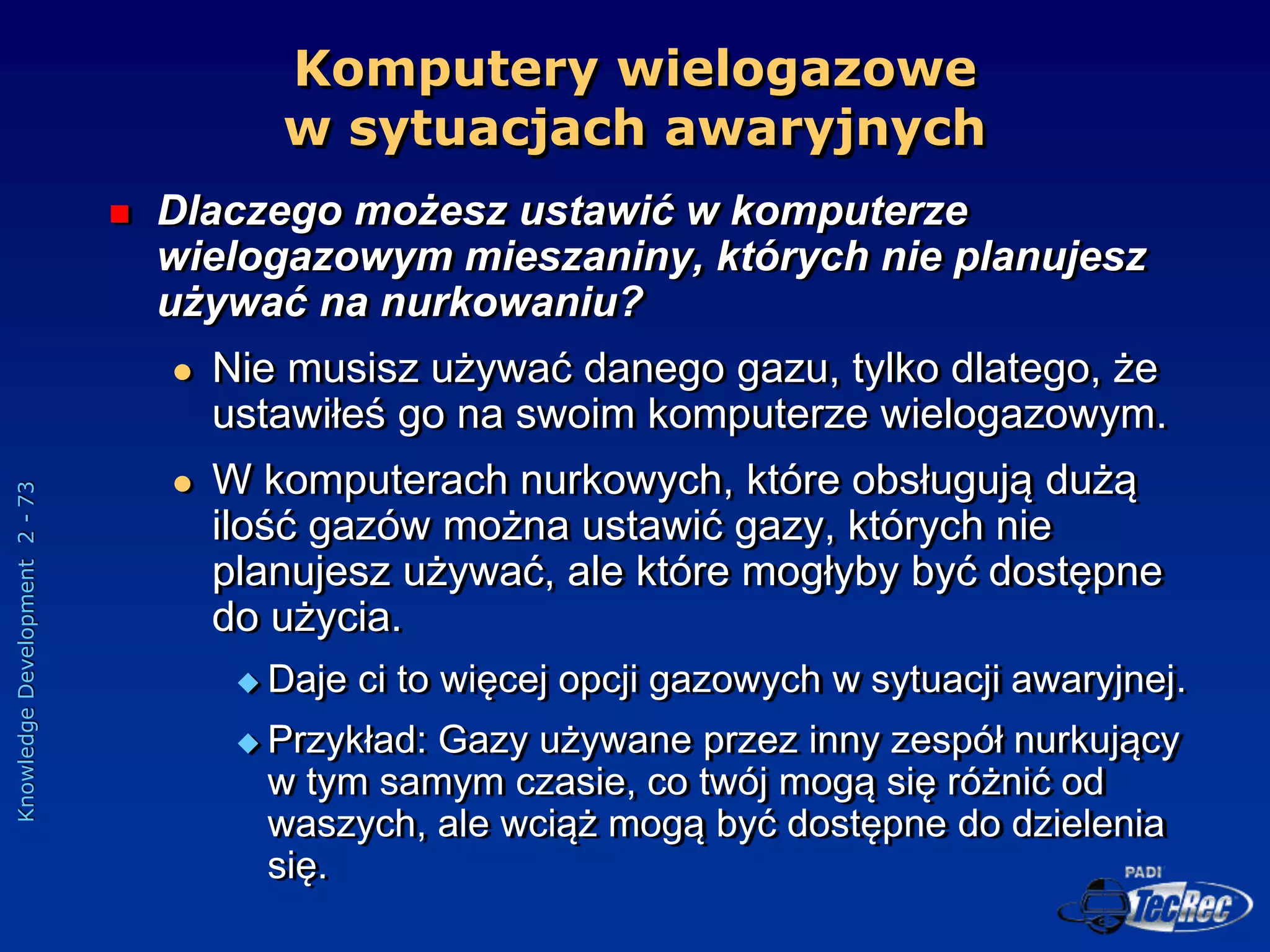 Komputery wielogazowe w sytuacjach awaryjnych

Dlaczego możesz ustawić w komputerze wielogazowym mieszaniny, których nie planujesz używać na nurkowaniu?

Nie musisz używać danego gazu, tylko dlatego, że ustawiłeś go na swoim komputerze wielogazowym.

W komputerach nurkowych, które obsługują dużą ilość gazów można ustawić gazy, których nie planujesz używać, ale które mogłyby być dostępne do użycia.

Daje ci to więcej opcji gazowych w sytuacji awaryjnej.

Przykład: Gazy używane przez inny zespół nurkujący w tym samym czasie, co twój mogą się różnić od waszych, ale wciąż mogą być dostępne do dzielenia się.

Knowledge Development 2 - 73

PADI TecRec